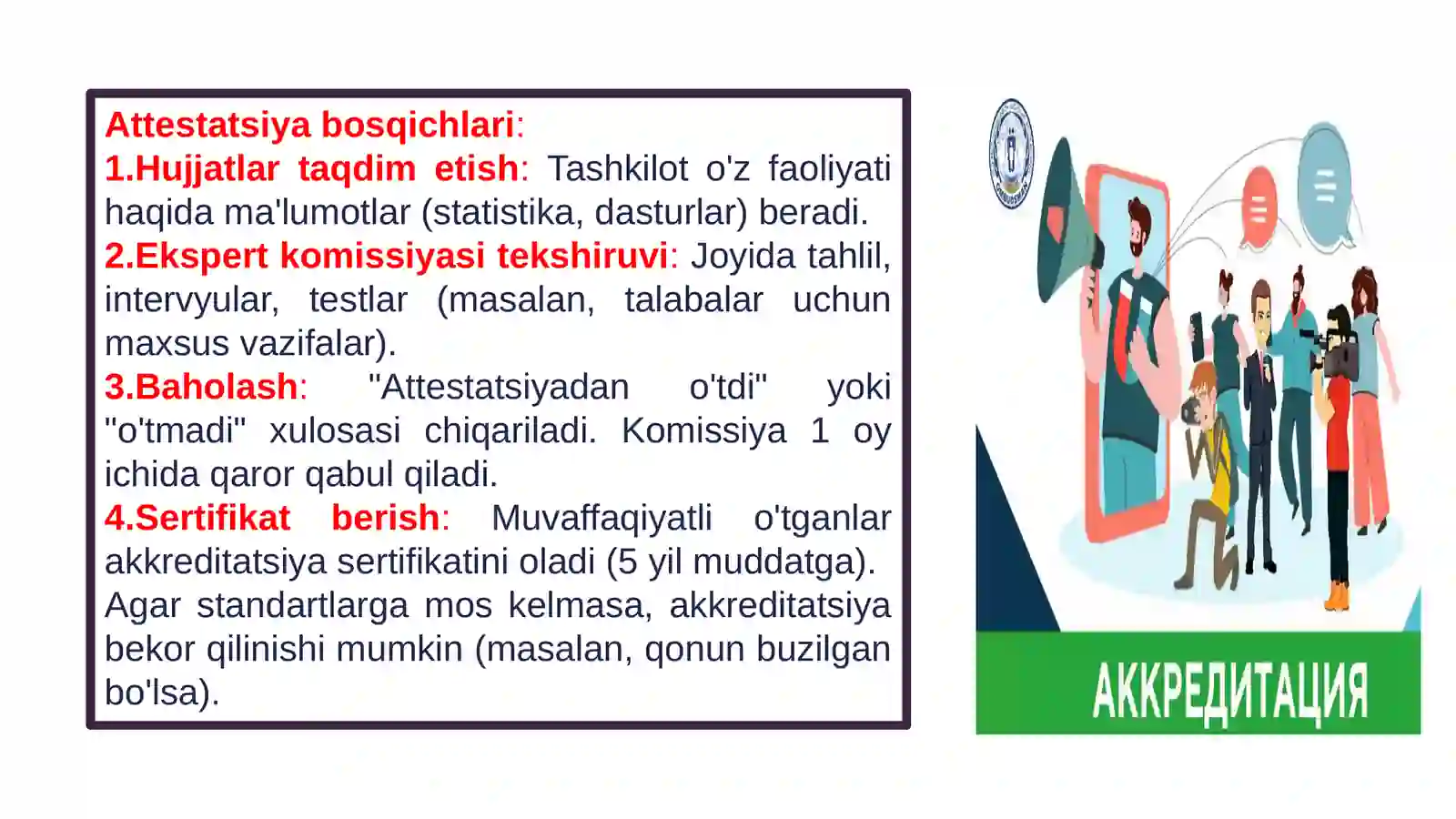 Attestatsiya bosqichlari:
1.Hujjatlar taqdim etish: Tashkilot o'z faoliyati haqida ma'lumotlar (statistika, dasturlar) beradi.
2.Ekspert komissiyasi tekshiruvi: Joyida tahlil, intervyular, testlar (masalan, talabalar uchun maxsus vazifalar).
3.Baholash: "Attestatsiyadan o'tdi" yoki "o'tmadi" xulosasi chiqariladi. Komissiya 1 oy ichida qaror qabul qiladi.
4.Sertifikat berish: Muvaffaqiyatli o'tganlar akkreditatsiya sertifikatini oladi (5 yil muddatga).
Agar standartlarga mos kelmasa, akkreditatsiya bekor qilinishi mumkin (masalan, qonun buzilgan bo'lsa).

АККРЕДИТАЦИЯ